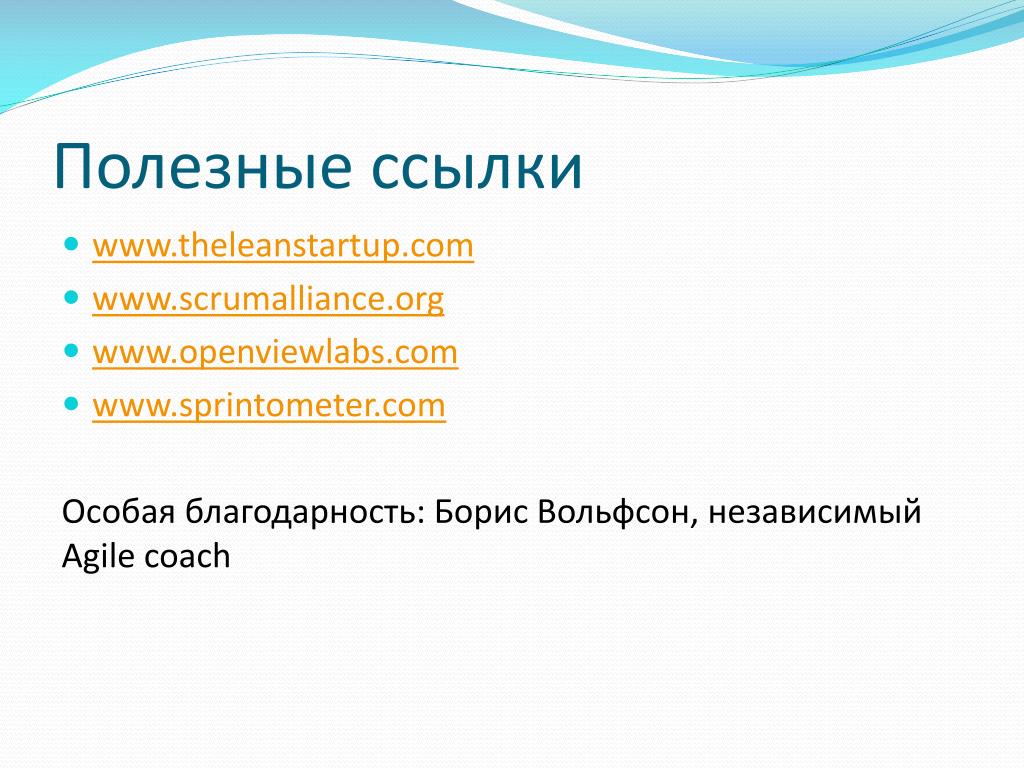 Полезные ссылки

- www.theleanstartup.com
- www.scrumalliance.org
- www.openviewlabs.com
- www.sprintometer.com

Особая благодарность: Борис Вольфсон, независимый Agile coach